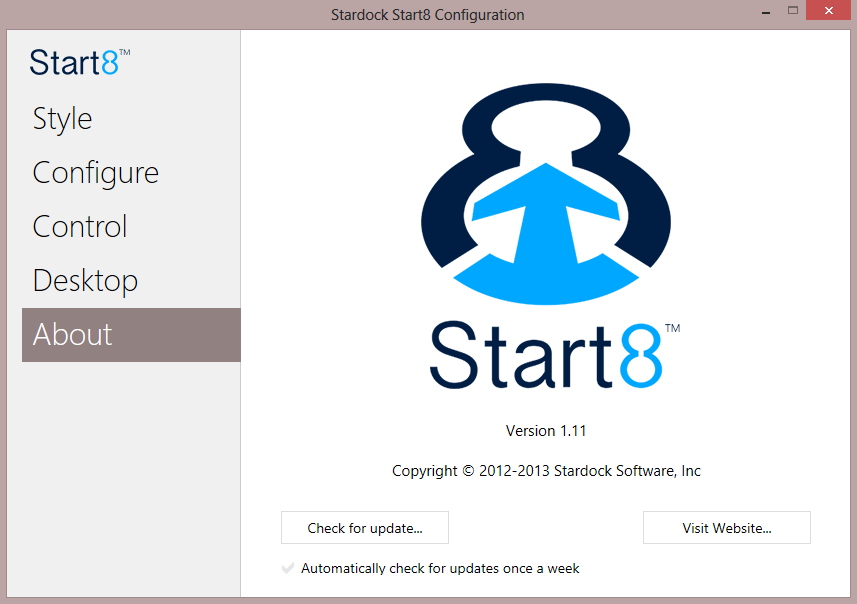 Stardock Start8 Configuration

Start8™

Style

Configure

Control

Desktop

About

Start8™

Version 1.11

Copyright © 2012-2013 Stardock Software, Inc

Check for update...

Visit Website...

Automatically check for updates once a week